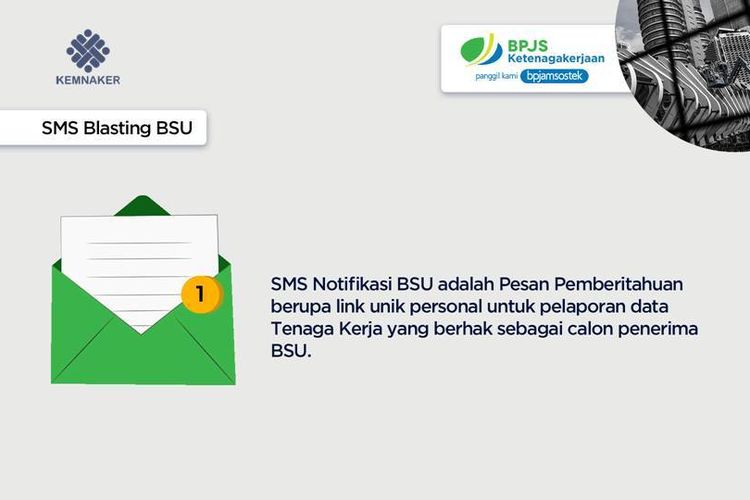 KEMNAKER

BPJS Ketenagakerjaan
panggil kami bpjamsostek

SMS Blasting BSU

1

SMS Notifikasi BSU adalah Pesan Pemberitahuan berupa link unik personal untuk pelaporan data Tenaga Kerja yang berhak sebagai calon penerima BSU.